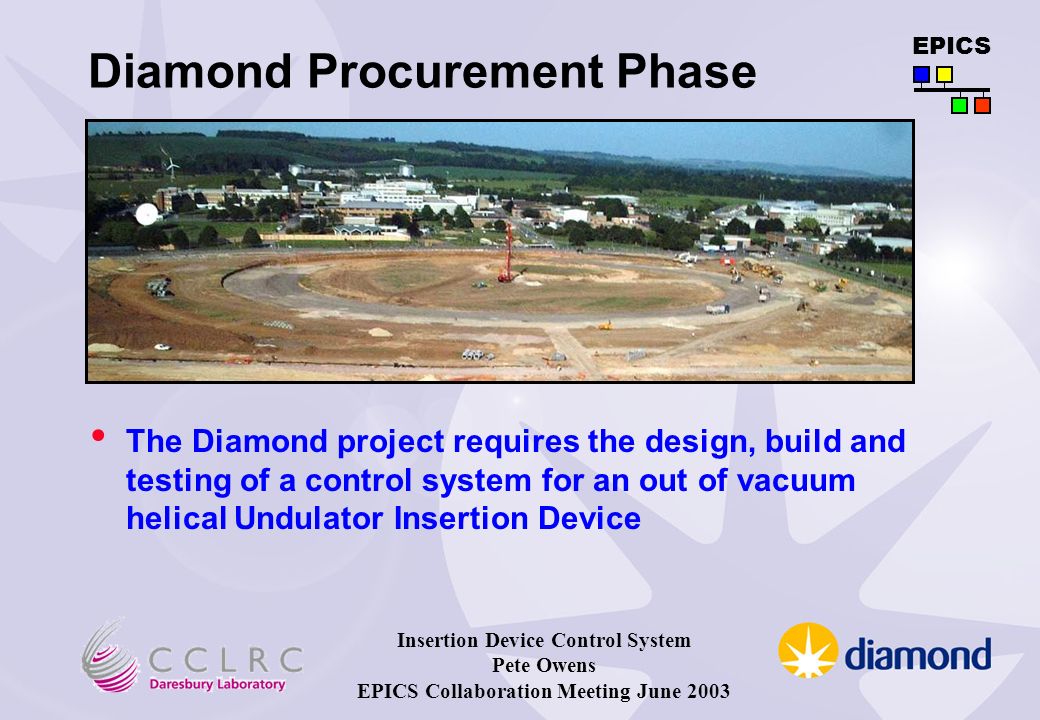 Diamond Procurement Phase

EPICS

• The Diamond project requires the design, build and testing of a control system for an out of vacuum helical Undulator Insertion Device

CCLRC
Daresbury Laboratory

Insertion Device Control System
Pete Owens
EPICS Collaboration Meeting June 2003

diamond